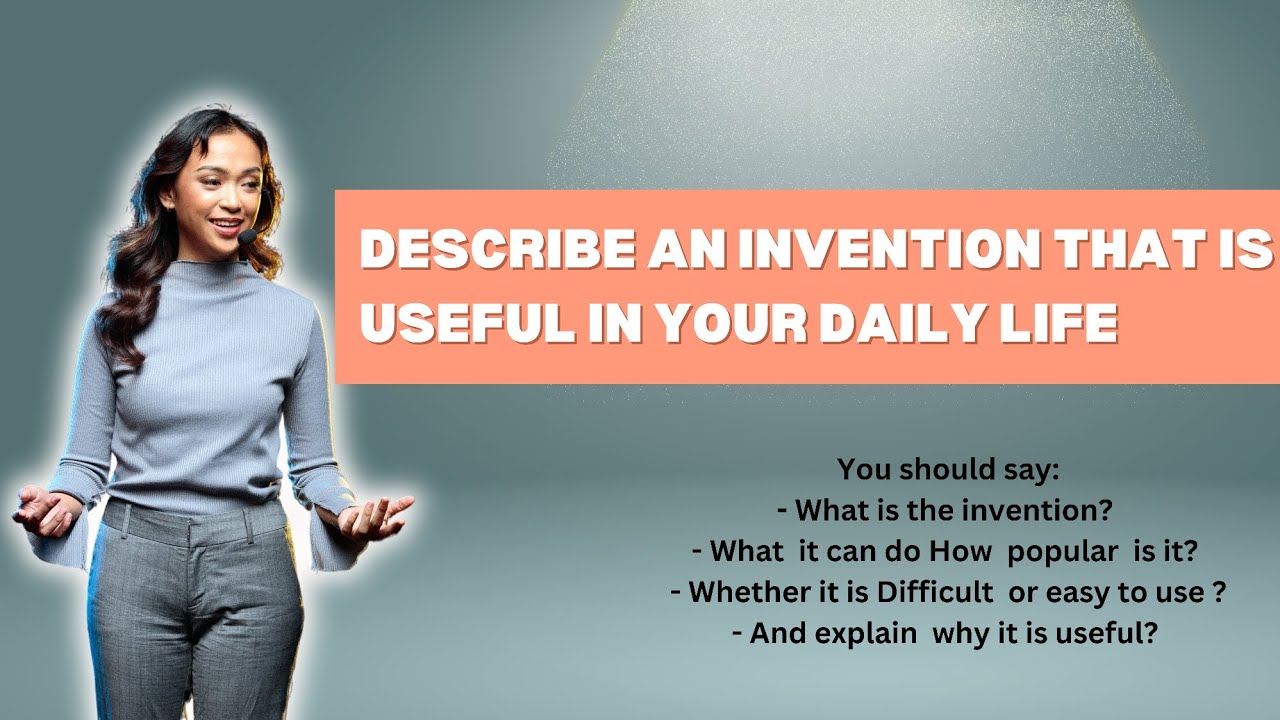 DESCRIBE AN INVENTION THAT IS USEFUL IN YOUR DAILY LIFE

You should say:
- What is the invention?
- What it can do How popular is it?
- Whether it is Difficult or easy to use ?
- And explain why it is useful?